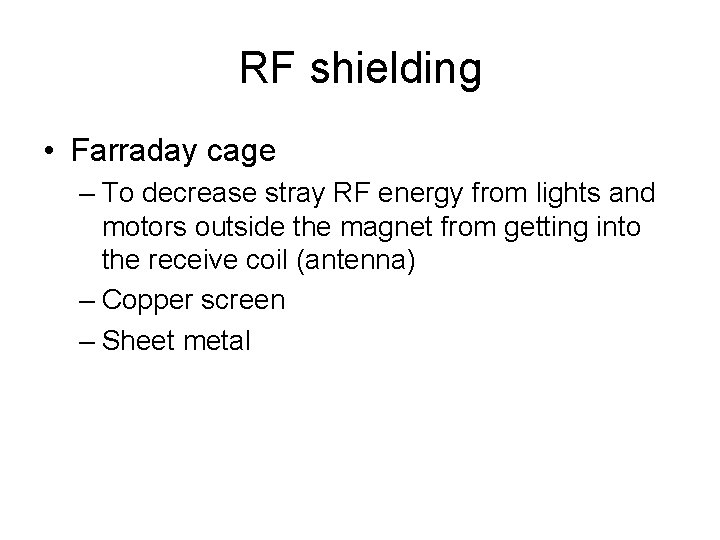 RF shielding

• Farraday cage

– To decrease stray RF energy from lights and motors outside the magnet from getting into the receive coil (antenna)

– Copper screen

– Sheet metal